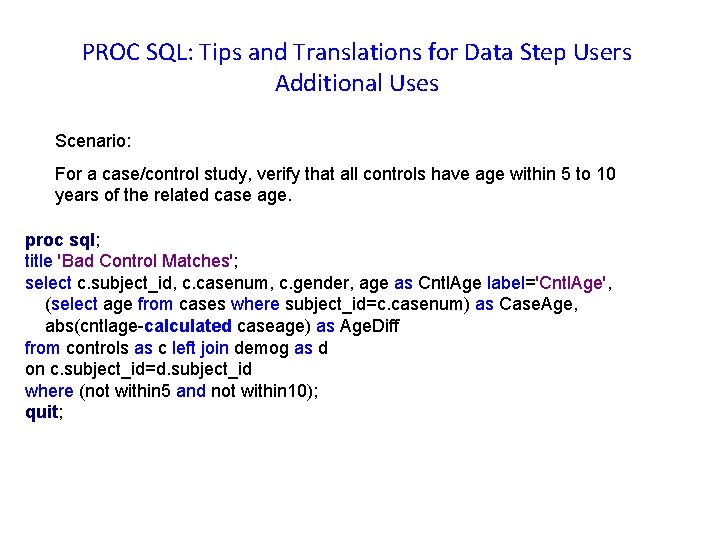 PROC SQL: Tips and Translations for Data Step Users
Additional Uses

Scenario:

For a case/control study, verify that all controls have age within 5 to 10 years of the related case age.

proc sql;
title 'Bad Control Matches';
select c.subject_id, c.casenum, c.gender, age as CntlAge label='CntlAge',
(select age from cases where subject_id=c.casenum) as CaseAge,
abs(cntlage-calculated caseage) as AgeDiff
from controls as c left join demog as d
on c.subject_id=d.subject_id
where (not within5 and not within10);
quit;